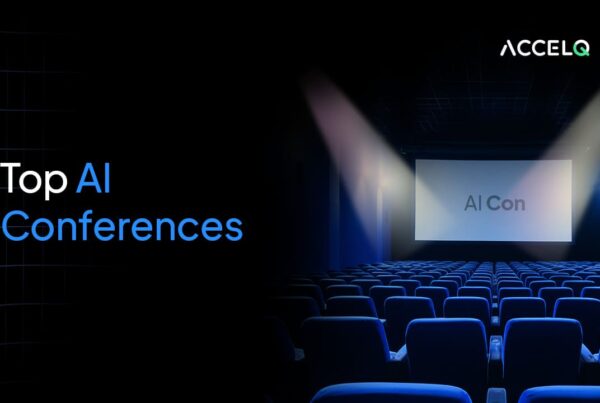 ACCELQ

Top AI Conferences

AI Con